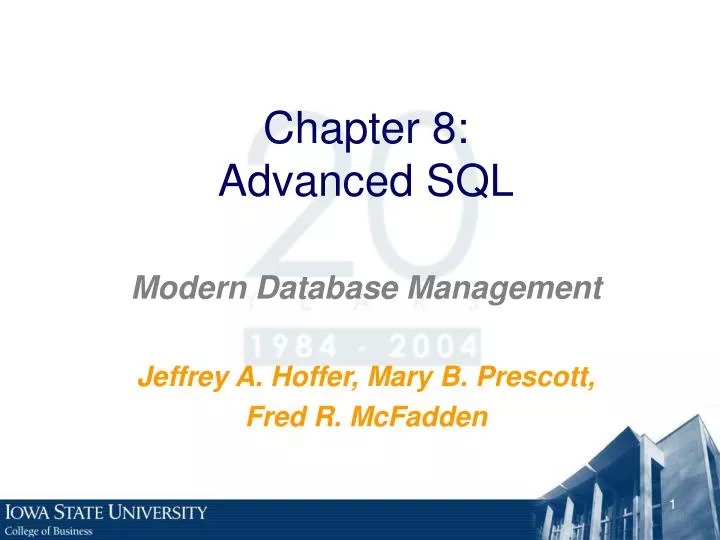 Chapter 8:
Advanced SQL

Modern Database Management

20
YEARS
1984 - 2004

Jeffrey A. Hoffer, Mary B. Prescott,
Fred R. McFadden

IOWA STATE UNIVERSITY
College of Business

1